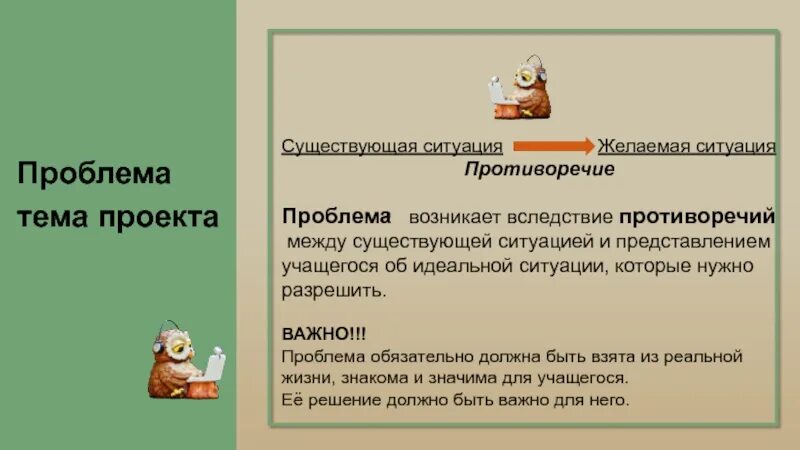 Проблема тема проекта

Существующая ситуация Желаемая ситуация
Противоречие

Проблема возникает вследствие противоречий между существующей ситуацией и представлением учащегося об идеальной ситуации, которые нужно разрешить.

ВАЖНО!!!
Проблема обязательно должна быть взята из реальной жизни, знакома и значима для учащегося.
Её решение должно быть важно для него.